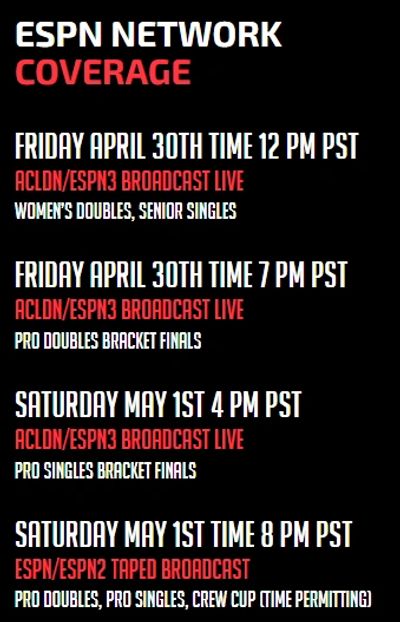 ESPN NETWORK
COVERAGE

FRIDAY APRIL 30TH TIME 12 PM PST
ACLDN/ESPN3 BROADCAST LIVE
WOMEN'S DOUBLES, SENIOR SINGLES

FRIDAY APRIL 30TH TIME 7 PM PST
ACLDN/ESPN3 BROADCAST LIVE
PRO DOUBLES BRACKET FINALS

SATURDAY MAY 1ST 4 PM PST
ACLDN/ESPN3 BROADCAST LIVE
PRO SINGLES BRACKET FINALS

SATURDAY MAY 1ST TIME 8 PM PST
ESPN/ESPN2 TAPED BROADCAST
PRO DOUBLES, PRO SINGLES, CREW CUP (TIME PERMITTING)